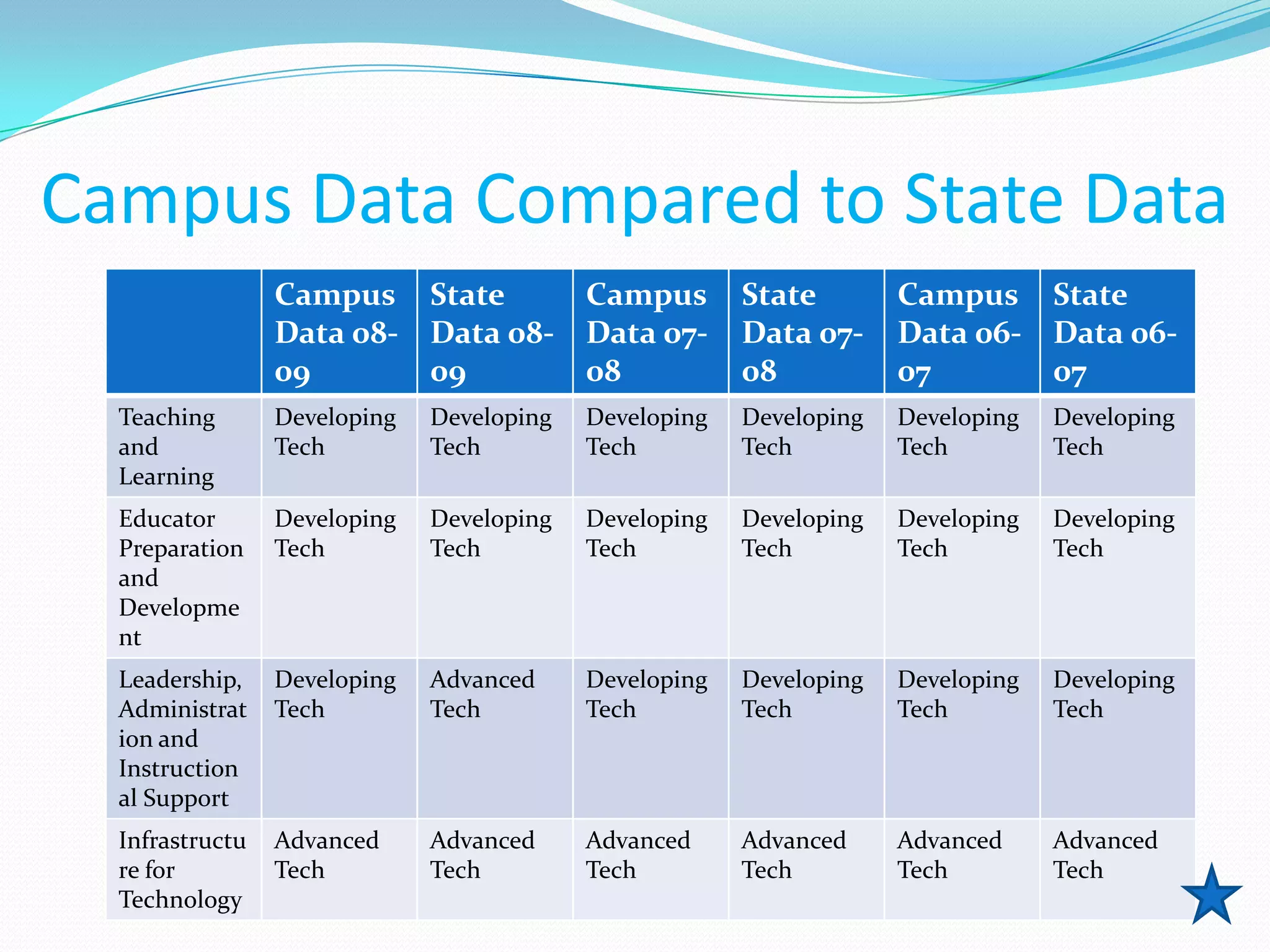 Campus Data Compared to State Data

| | Campus Data 08-09 | State Data 08-09 | Campus Data 07-08 | State Data 07-08 | Campus Data 06-07 | State Data 06-07 |
|---|---|---|---|---|---|---|
| Teaching and Learning | Developing Tech | Developing Tech | Developing Tech | Developing Tech | Developing Tech | Developing Tech |
| Educator Preparation and Development | Developing Tech | Developing Tech | Developing Tech | Developing Tech | Developing Tech | Developing Tech |
| Leadership, Administration and Instructional Support | Developing Tech | Advanced Tech | Developing Tech | Developing Tech | Developing Tech | Developing Tech |
| Infrastructure for Technology | Advanced Tech | Advanced Tech | Advanced Tech | Advanced Tech | Advanced Tech | Advanced Tech |